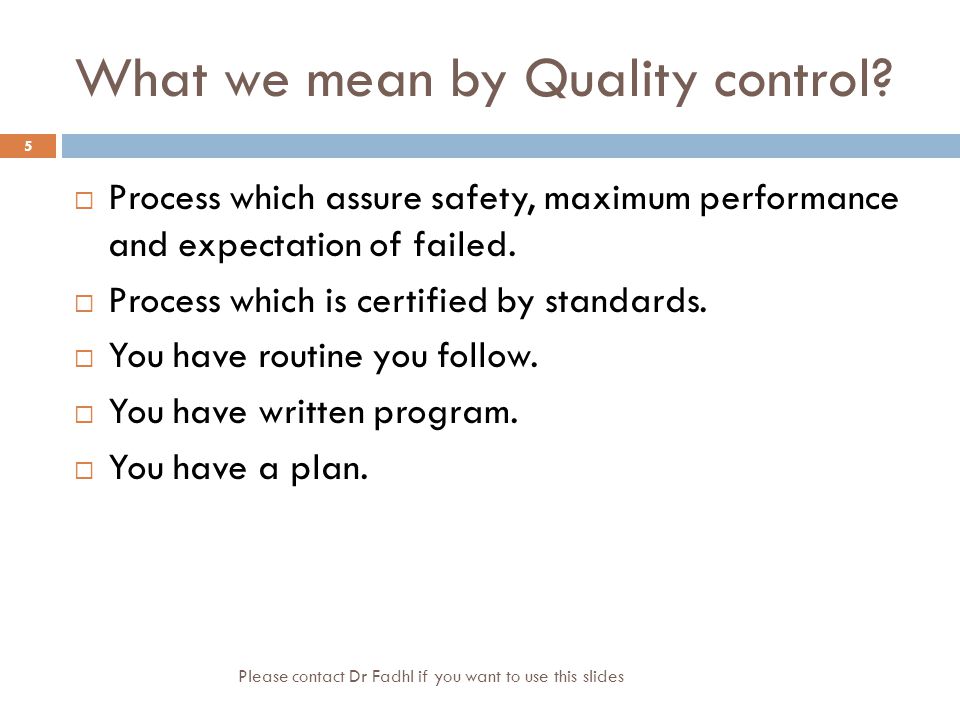 What we mean by Quality control?

5

□ Process which assure safety, maximum performance and expectation of failed.

□ Process which is certified by standards.

□ You have routine you follow.

□ You have written program.

□ You have a plan.

Please contact Dr Fadhl if you want to use this slides